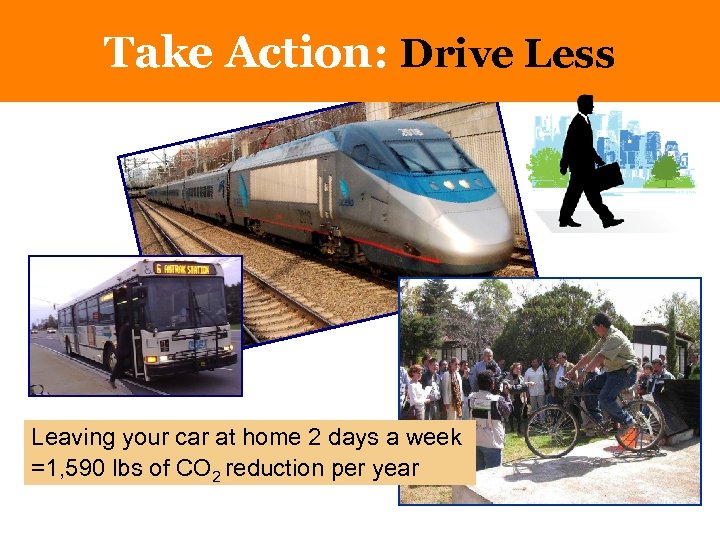 Take Action: Drive Less

6 AMTRAK STATION

Leaving your car at home 2 days a week =1,590 lbs of $CO_2$ reduction per year